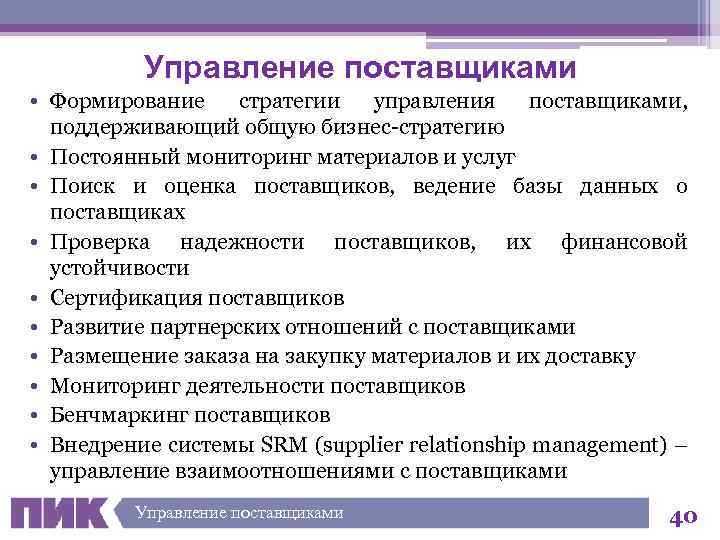 Управление поставщиками

• Формирование стратегии управления поставщиками, поддерживающий общую бизнес-стратегию
• Постоянный мониторинг материалов и услуг
• Поиск и оценка поставщиков, ведение базы данных о поставщиках
• Проверка надежности поставщиков, их финансовой устойчивости
• Сертификация поставщиков
• Развитие партнерских отношений с поставщиками
• Размещение заказа на закупку материалов и их доставку
• Мониторинг деятельности поставщиков
• Бенчмаркинг поставщиков
• Внедрение системы SRM (supplier relationship management) – управление взаимоотношениями с поставщиками

ПИК Управление поставщиками 40